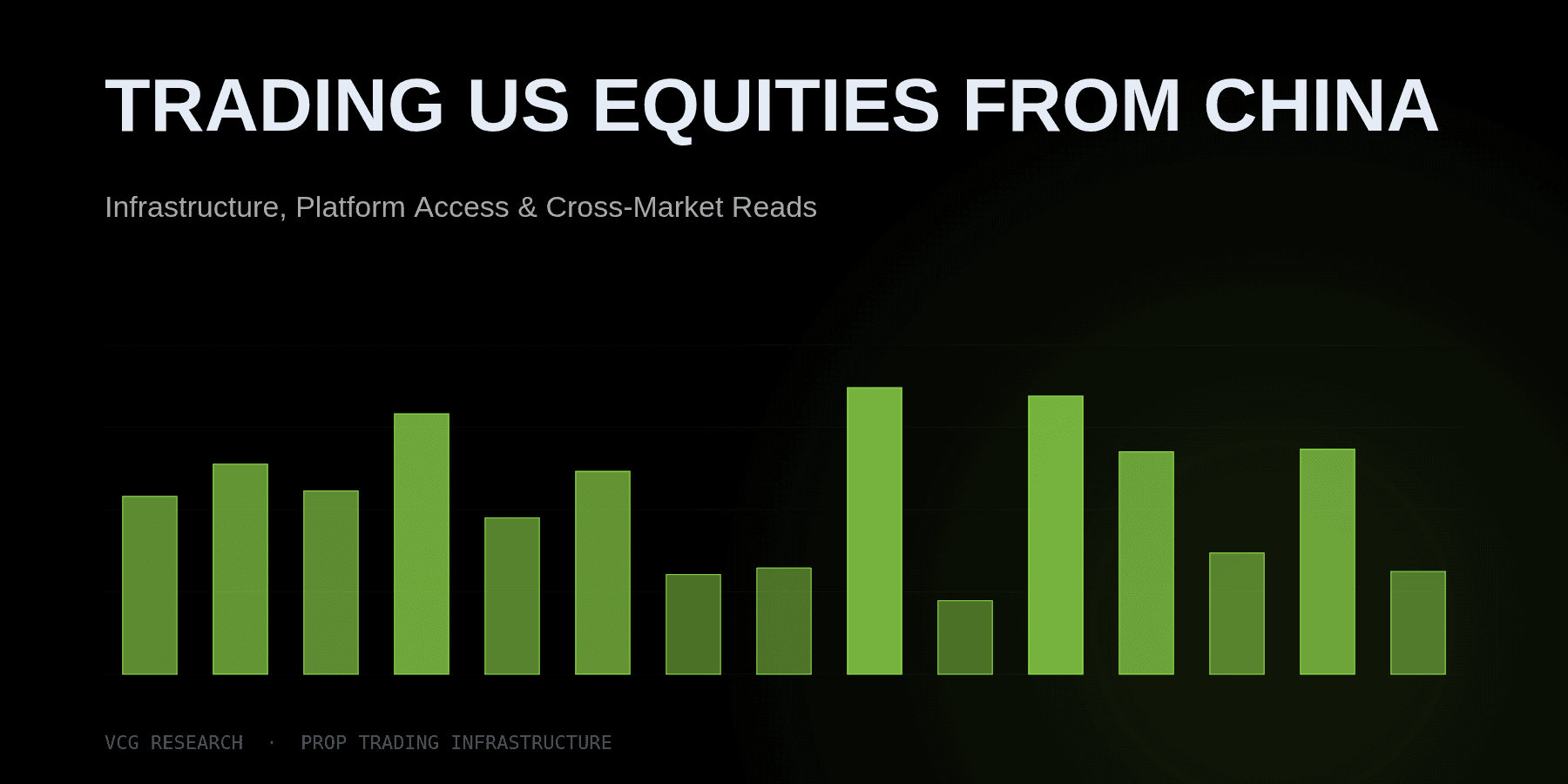 TRADING US EQUITIES FROM CHINA

Infrastructure, Platform Access & Cross-Market Reads

VCG RESEARCH · PROP TRADING INFRASTRUCTURE